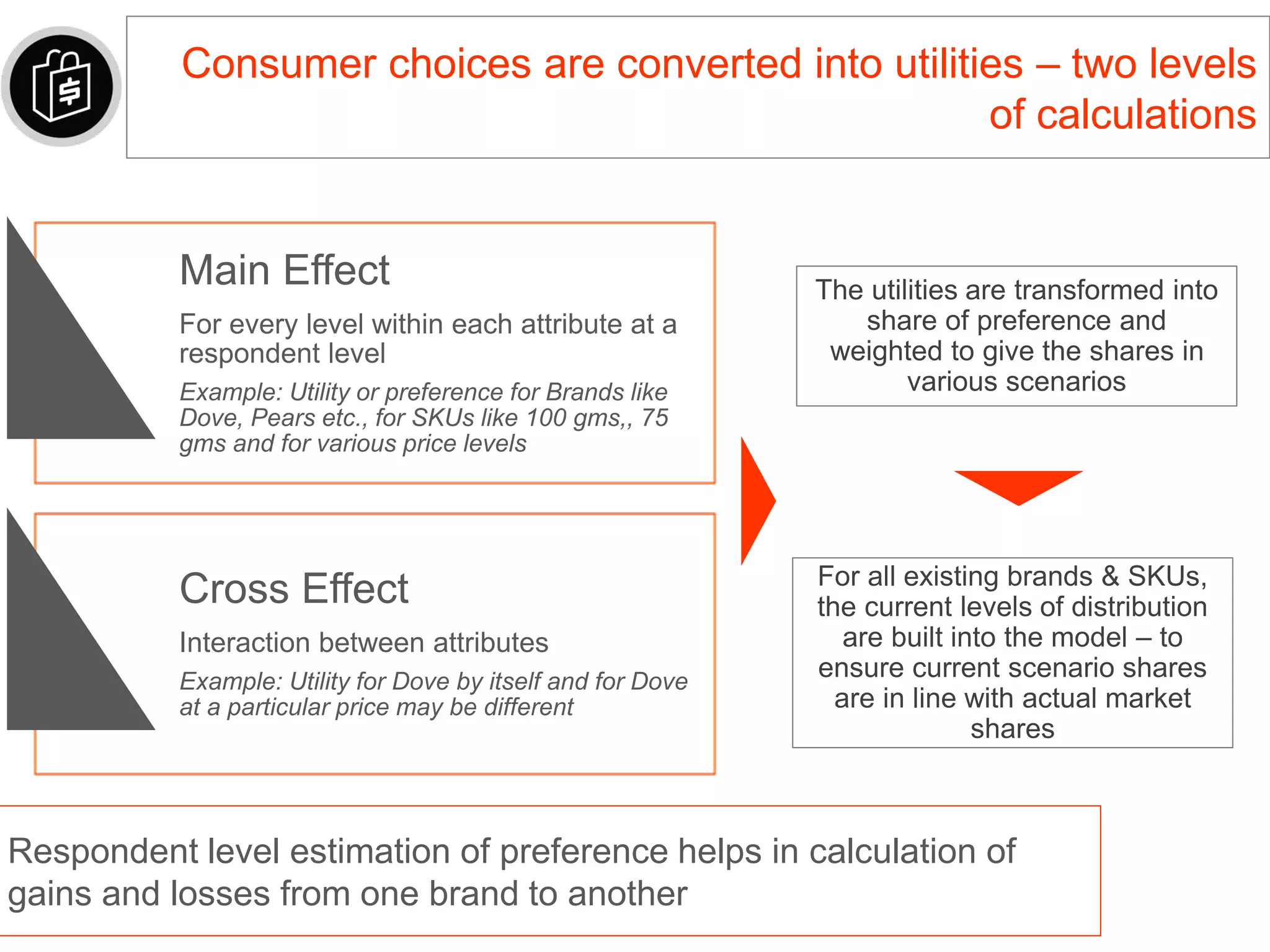 Consumer choices are converted into utilities – two levels of calculations

Main Effect

For every level within each attribute at a respondent level

Example: Utility or preference for Brands like Dove, Pears etc., for SKUs like 100 gms,, 75 gms and for various price levels

Cross Effect

Interaction between attributes

Example: Utility for Dove by itself and for Dove at a particular price may be different

The utilities are transformed into share of preference and weighted to give the shares in various scenarios

For all existing brands & SKUs, the current levels of distribution are built into the model – to ensure current scenario shares are in line with actual market shares

Respondent level estimation of preference helps in calculation of gains and losses from one brand to another